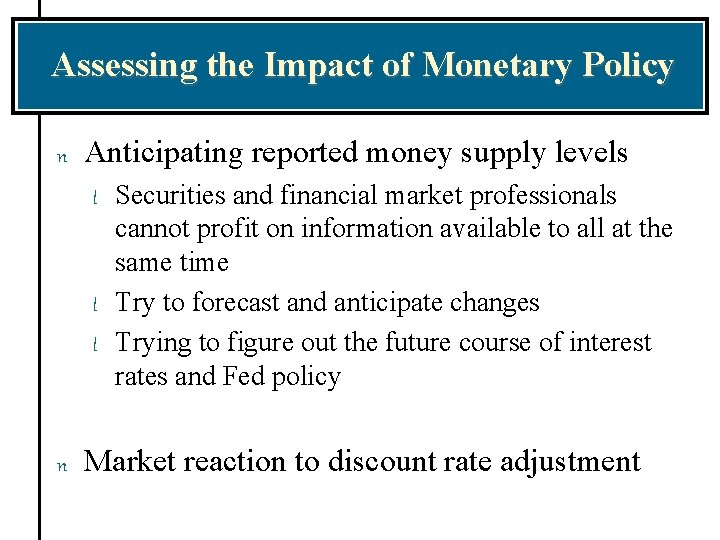 Assessing the Impact of Monetary Policy

n Anticipating reported money supply levels

t Securities and financial market professionals cannot profit on information available to all at the same time

t Try to forecast and anticipate changes

t Trying to figure out the future course of interest rates and Fed policy

n Market reaction to discount rate adjustment